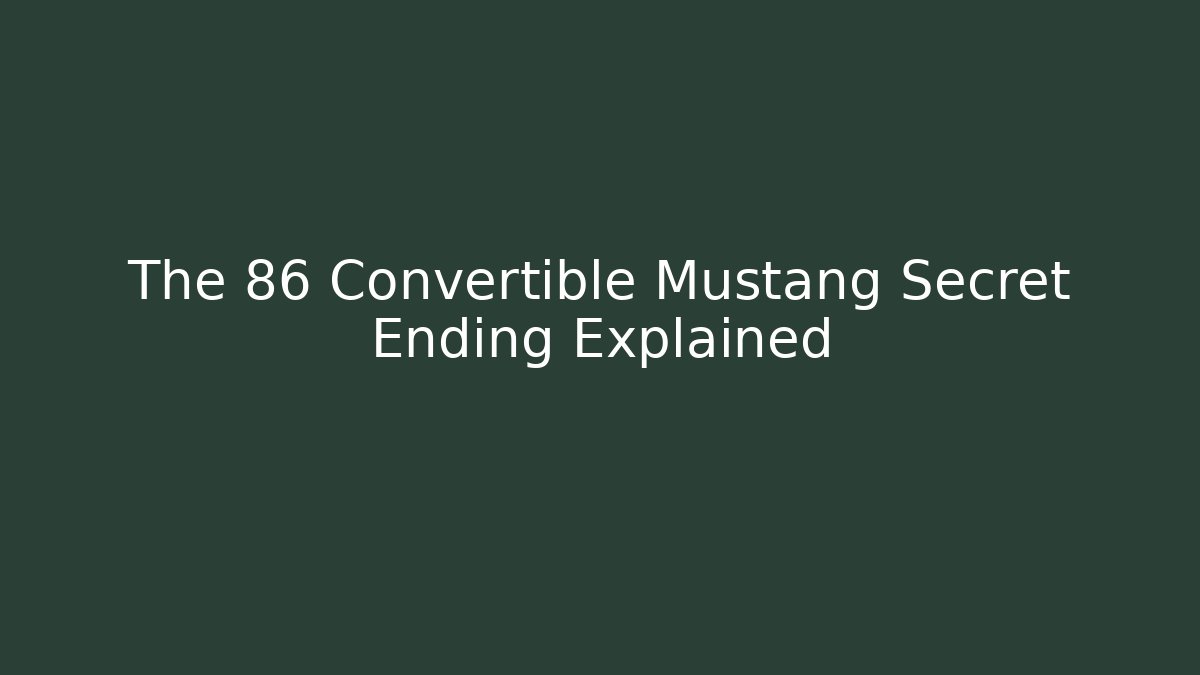 The 86 Convertible Mustang Secret Ending Explained